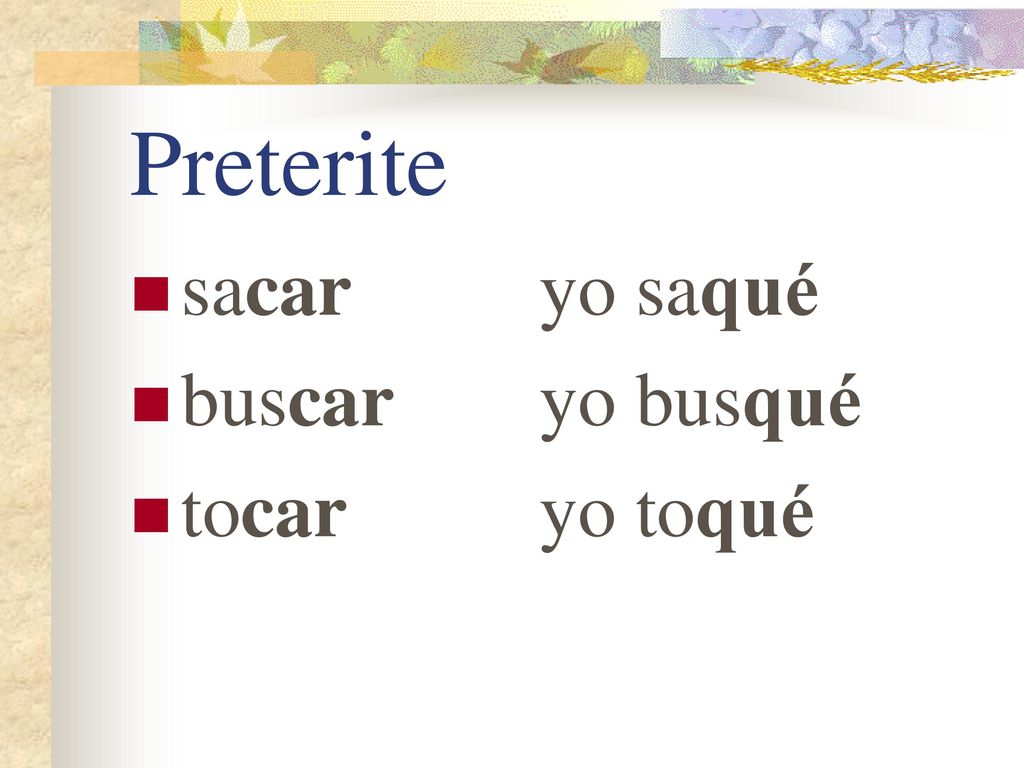 Preterite

sacar yo saqué
buscar yo busqué
tocar yo toqué